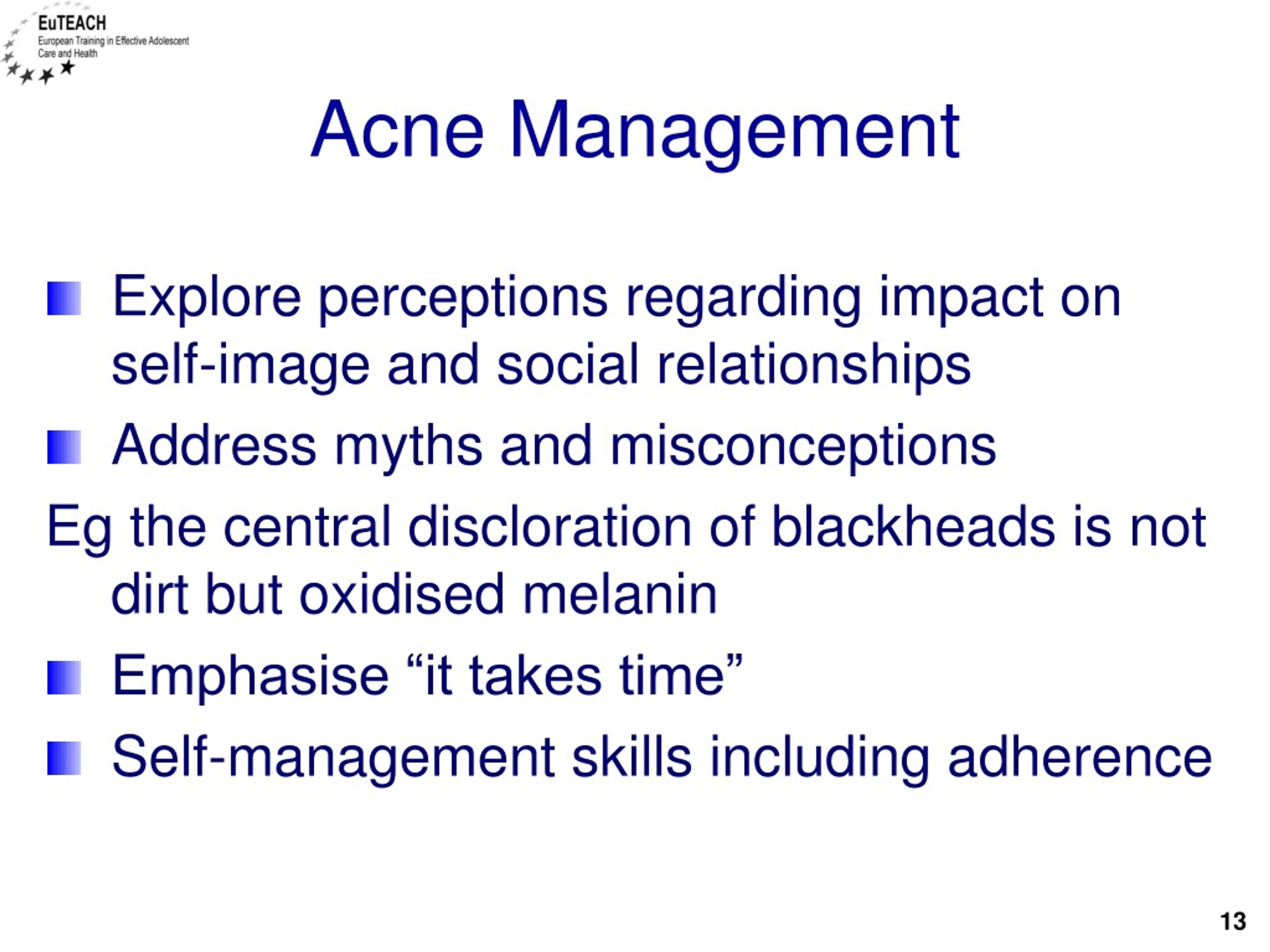 EuTEACH
European Training in Effective Adolescent Care and Health

Acne Management

Explore perceptions regarding impact on self-image and social relationships

Address myths and misconceptions

Eg the central discloration of blackheads is not dirt but oxidised melanin

Emphasise “it takes time”

Self-management skills including adherence

13